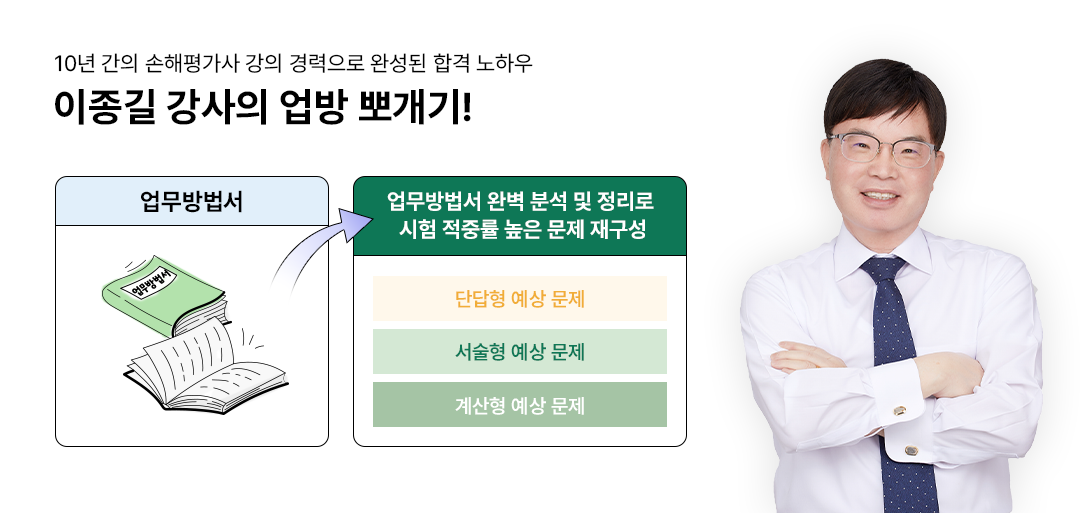 10년 간의 손해평가사 강의 경력으로 완성된 합격 노하우

이종길 강사의 업방 뽀개기!

업무방법서

업무방법서

업무방법서 완벽 분석 및 정리로 시험 적중률 높은 문제 재구성

단답형 예상 문제

서술형 예상 문제

계산형 예상 문제